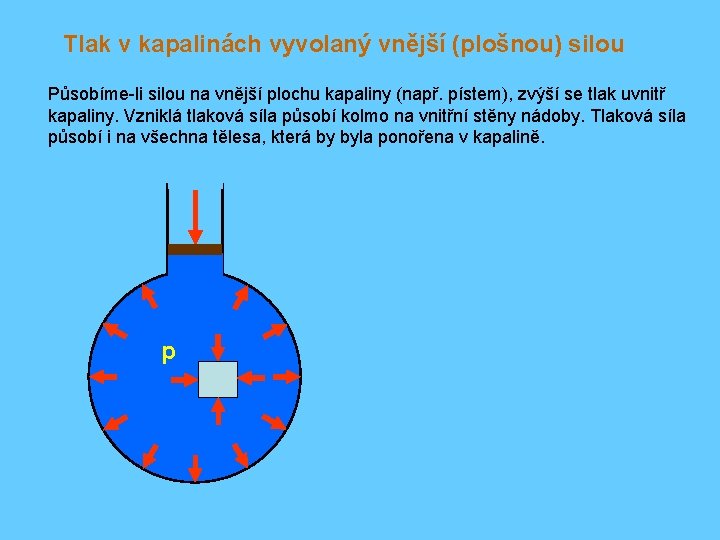 Tlak v kapalinách vyvolaný vnější (plošnou) silou

Působíme-li silou na vnější plochu kapaliny (např. pístem), zvýší se tlak uvnitř kapaliny. Vzniklá tlaková síla působí kolmo na vnitřní stěny nádoby. Tlaková síla působí i na všechna tělesa, která by byla ponořena v kapalině.

p